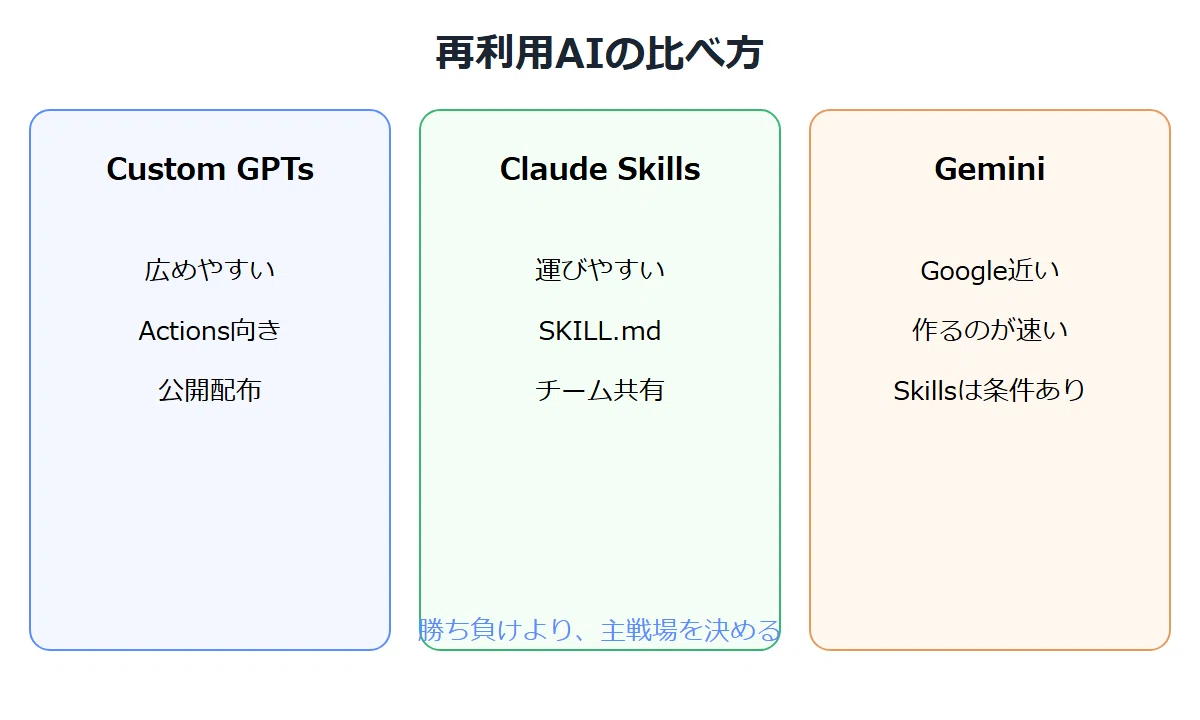 再利用AIの比べ方

Custom GPTs

広めやすい

Actions向き

公開配布

Claude Skills

運びやすい

SKILL.md

チーム共有

Gemini

Google近い

作るのが速い

Skillsは条件あり

勝ち負けより、主戦場を決める